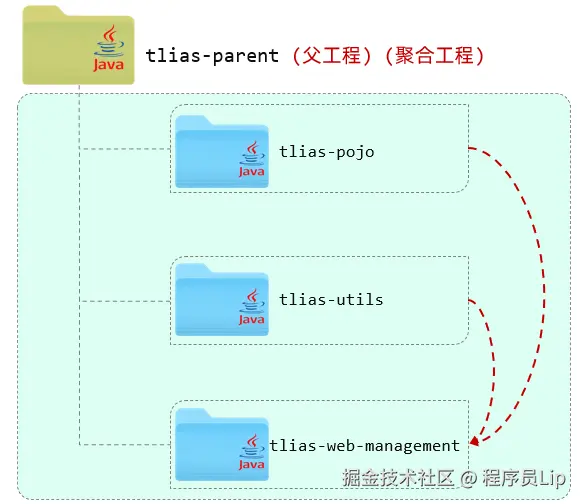 Java

tlias-parent（父工程）（聚合工程）

Java

tlias-pojo

Java

tlias-utils

Java

tlias-web-management

掘金技术社区 @ 程序员Lip